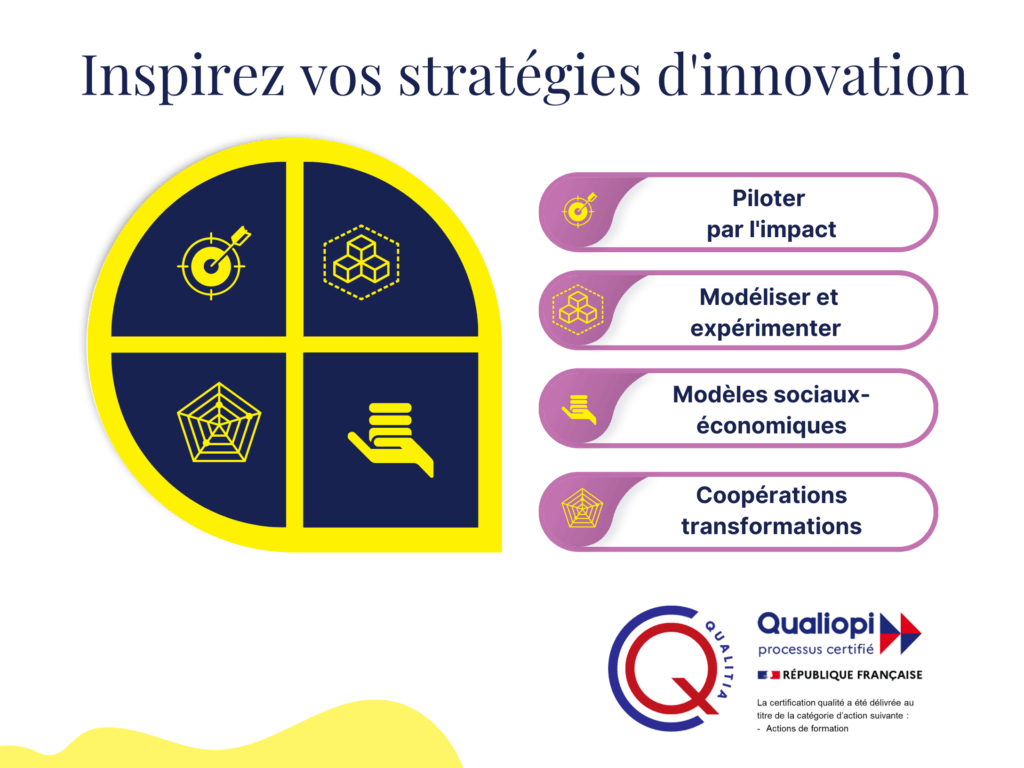 Inspirez vos stratégies d'innovation

Piloter par l'impact

Modéliser et expérimenter

Modèles sociaux-économiques

Coopérations transformations

QUALITIA

Qualiopi
processus certifié
RÉPUBLIQUE FRANÇAISE

La certification qualité a été délivrée au titre de la catégorie d'action suivante :
- Actions de formation